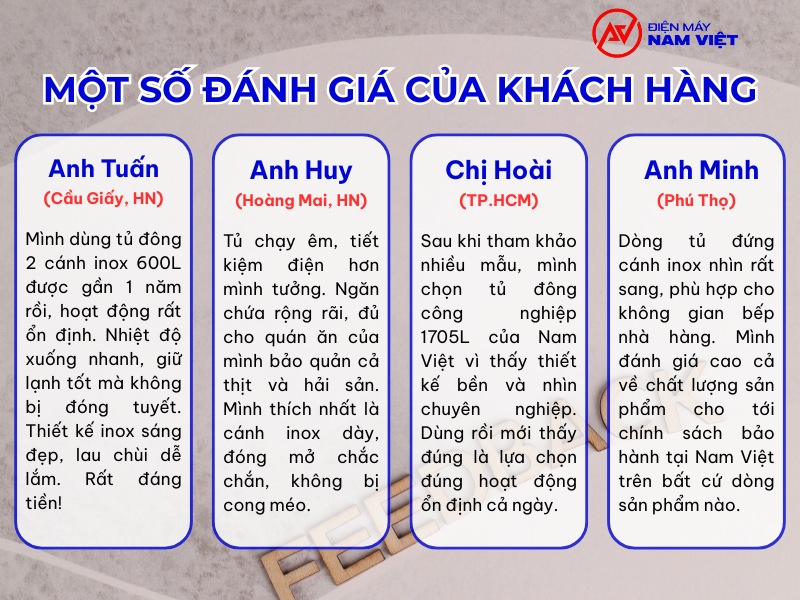 ĐIỆN MÁY NAM VIỆT

MỘT SỐ ĐÁNH GIÁ CỦA KHÁCH HÀNG

Anh Tuấn
(Cầu Giấy, HN)

Mình dùng tủ đông 2 cánh inox 600L được gần 1 năm rồi, hoạt động rất ổn định. Nhiệt độ xuống nhanh, giữ lạnh tốt mà không bị đóng tuyết. Thiết kế inox sáng đẹp, lau chùi dễ lắm. Rất đáng tiền!

Anh Huy
(Hoàng Mai, HN)

Tủ chạy êm, tiết kiệm điện hơn mình tưởng. Ngăn chứa rộng rãi, đủ cho quán ăn của mình bảo quản cả thịt và hải sản. Mình thích nhất là cánh inox dày, đóng mở chắc chắn, không bị cong méo.

Chị Hoài
(TP.HCM)

Sau khi tham khảo nhiều mẫu, mình chọn tủ đông công nghiệp 1705L của Nam Việt vì thấy thiết kế bền và nhìn chuyên nghiệp. Dùng rồi mới thấy đúng là lựa chọn đúng hoạt động ổn định cả ngày.

Anh Minh
(Phú Thọ)

Dòng tủ đứng cánh inox nhìn rất sang, phù hợp cho không gian bếp nhà hàng. Mình đánh giá cao cả về chất lượng sản phẩm cho tới chính sách bảo hành tại Nam Việt trên bất cứ dòng sản phẩm nào.

FEEDBACK